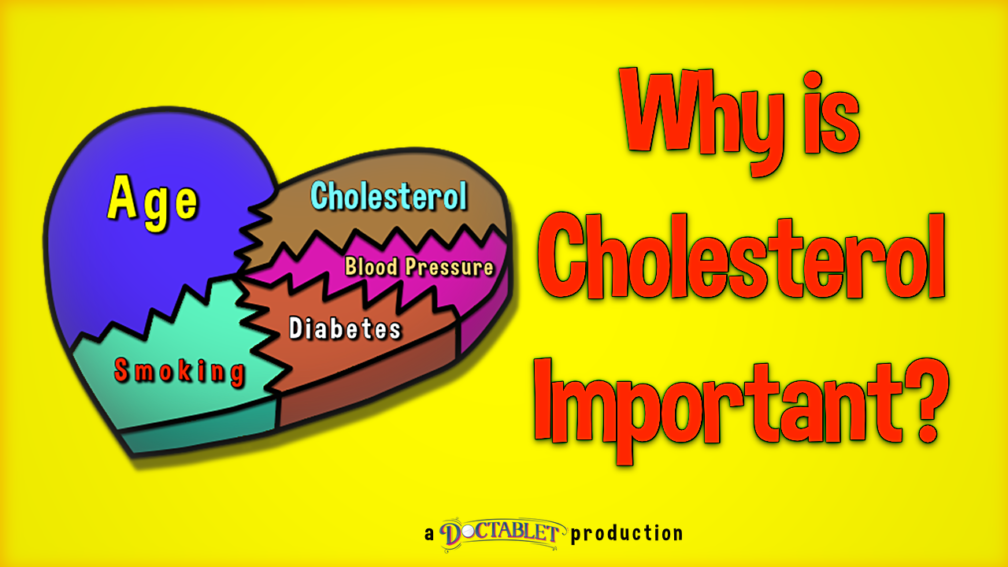 Age
Cholesterol
Blood Pressure
Diabetes
Smoking

Why is Cholesterol Important?

a DOCTABLET production